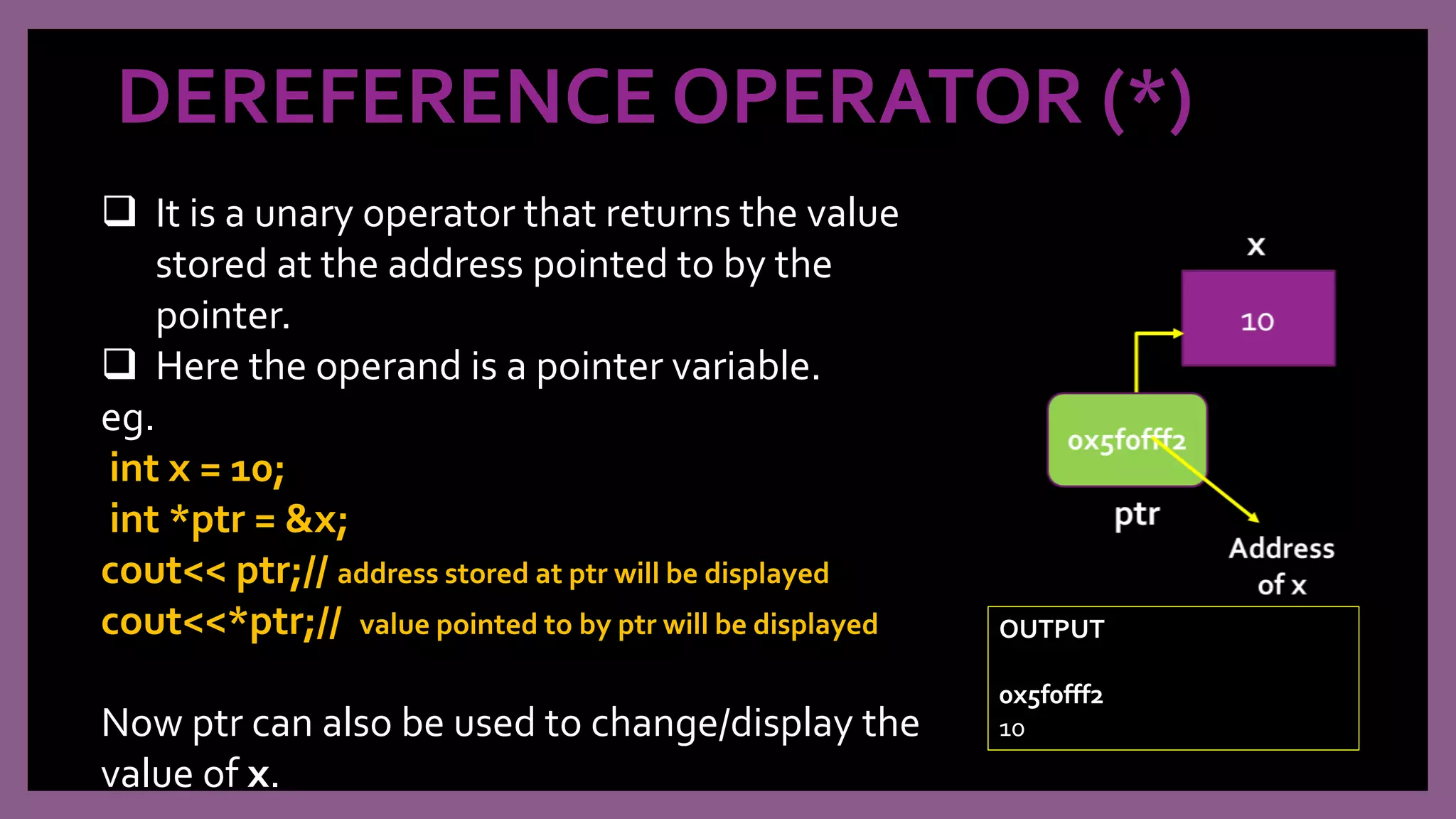 DEREFERENCE OPERATOR (*)

❑ It is a unary operator that returns the value stored at the address pointed to by the pointer.

❑ Here the operand is a pointer variable.

eg.

int x = 10;

int *ptr = &x;

cout<< ptr;// address stored at ptr will be displayed

cout<<*ptr;// value pointed to by ptr will be displayed

Now ptr can also be used to change/display the value of x.

x

10

0x5f0fff2

ptr

Address of x

OUTPUT

0x5f0fff2

10